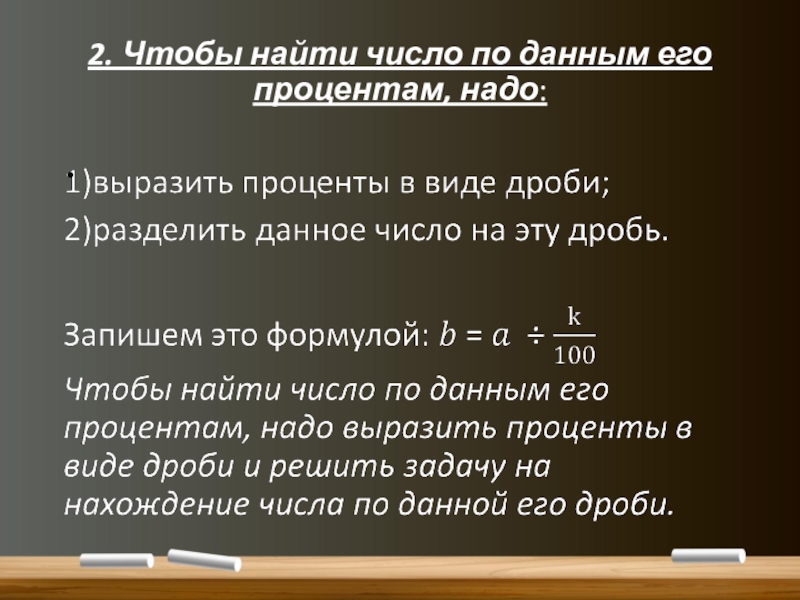 2. Чтобы найти число по данным его процентам, надо:

1)выразить проценты в виде дроби;
2)разделить данное число на эту дробь.

Запишем это формулой: $b = a \div \frac{k}{100}$

Чтобы найти число по данным его процентам, надо выразить проценты в виде дроби и решить задачу на нахождение числа по данной его дроби.